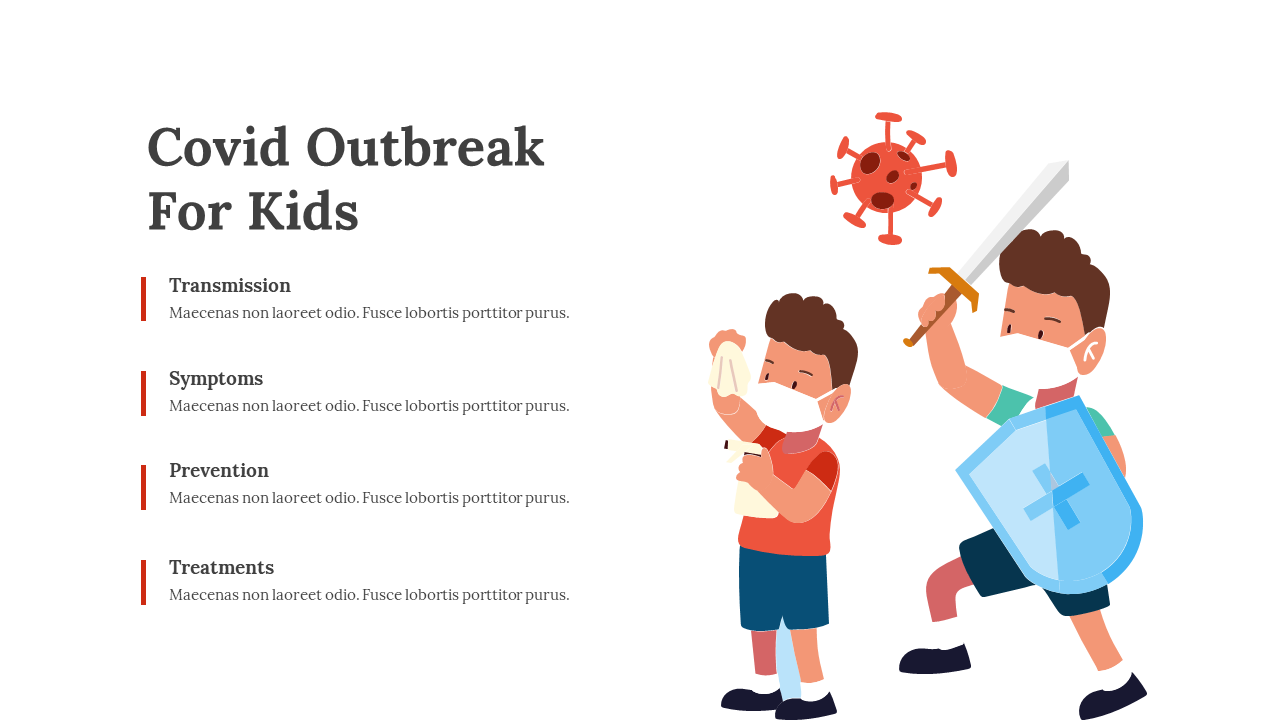 Covid Outbreak For Kids

Transmission
Maecenas non laoreet odio. Fusce lobortis porttitor purus.

Symptoms
Maecenas non laoreet odio. Fusce lobortis porttitor purus.

Prevention
Maecenas non laoreet odio. Fusce lobortis porttitor purus.

Treatments
Maecenas non laoreet odio. Fusce lobortis porttitor purus.